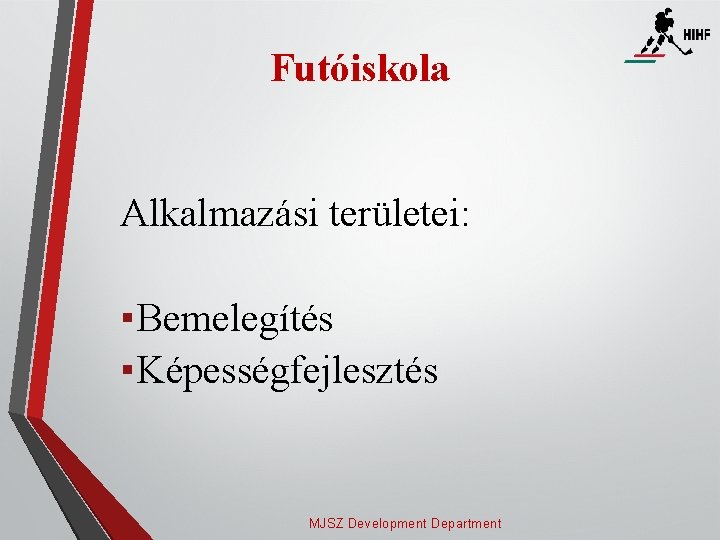 HIHF

Futóiskola

Alkalmazási területei:

▪Bemelegítés
▪Képességfejlesztés

MJSZ Development Department